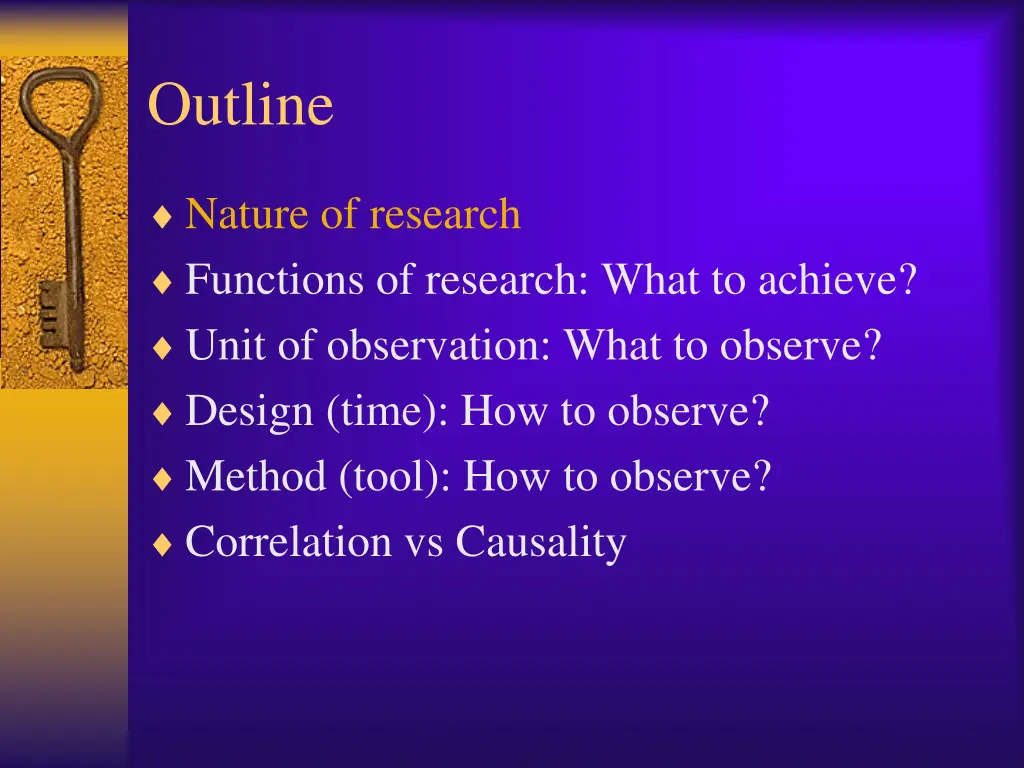 Outline

♦ Nature of research
♦ Functions of research: What to achieve?
♦ Unit of observation: What to observe?
♦ Design (time): How to observe?
♦ Method (tool): How to observe?
♦ Correlation vs Causality